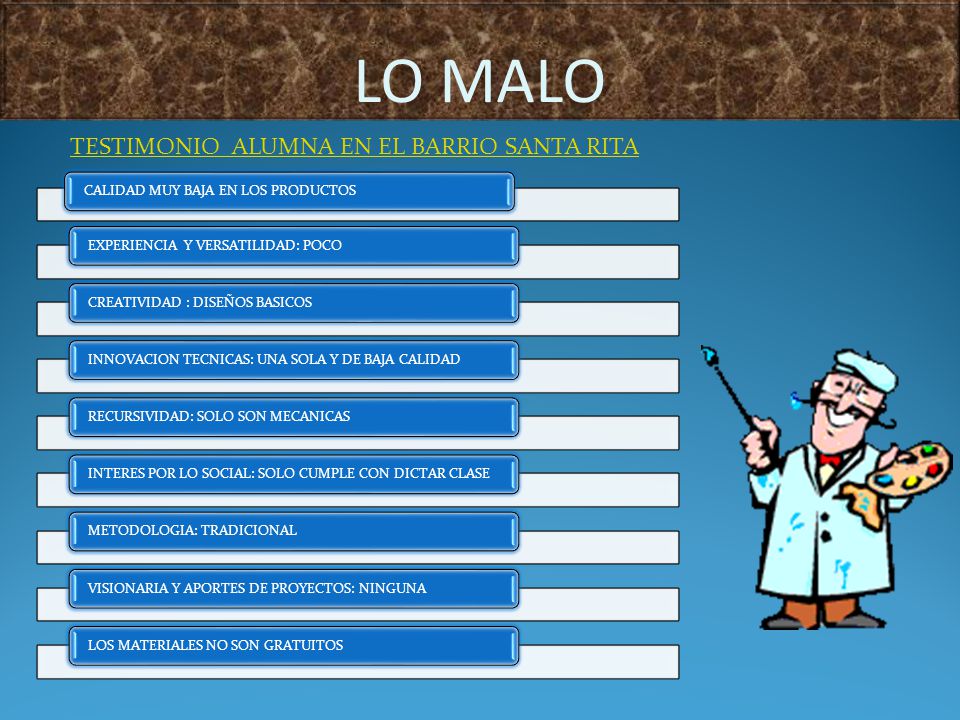 LO MALO

TESTIMONIO  ALUMNA EN EL BARRIO SANTA RITA

CALIDAD MUY BAJA EN LOS PRODUCTOS

EXPERIENCIA  Y VERSATILIDAD: POCO

CREATIVIDAD : DISEÑOS BASICOS

INNOVACION TECNICAS: UNA SOLA Y DE BAJA CALIDAD

RECURSIVIDAD: SOLO SON MECANICAS

INTERES POR LO SOCIAL: SOLO CUMPLE CON DICTAR CLASE

METODOLOGIA: TRADICIONAL

VISIONARIA Y APORTES DE PROYECTOS: NINGUNA

LOS MATERIALES NO SON GRATUITOS